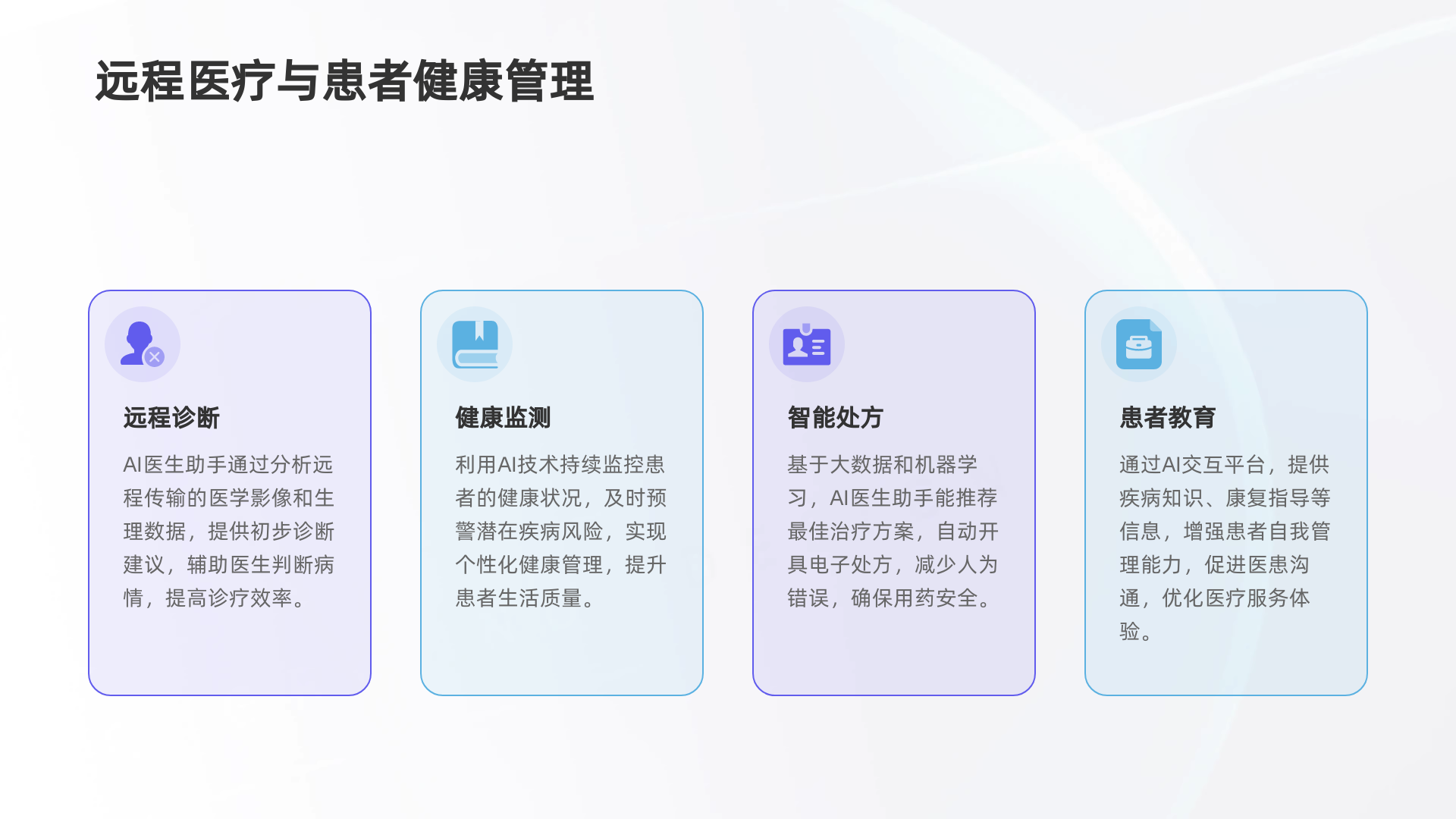 远程医疗与患者健康管理

远程诊断

AI医生助手通过分析远程传输的医学影像和生理数据，提供初步诊断建议，辅助医生判断病情，提高诊疗效率。

健康监测

利用AI技术持续监控患者的健康状况，及时预警潜在疾病风险，实现个性化健康管理，提升患者生活质量。

智能处方

基于大数据和机器学习，AI医生助手能推荐最佳治疗方案，自动开具电子处方，减少人为错误，确保用药安全。

患者教育

通过AI交互平台，提供疾病知识、康复指导等信息，增强患者自我管理能力，促进医患沟通，优化医疗服务体验。